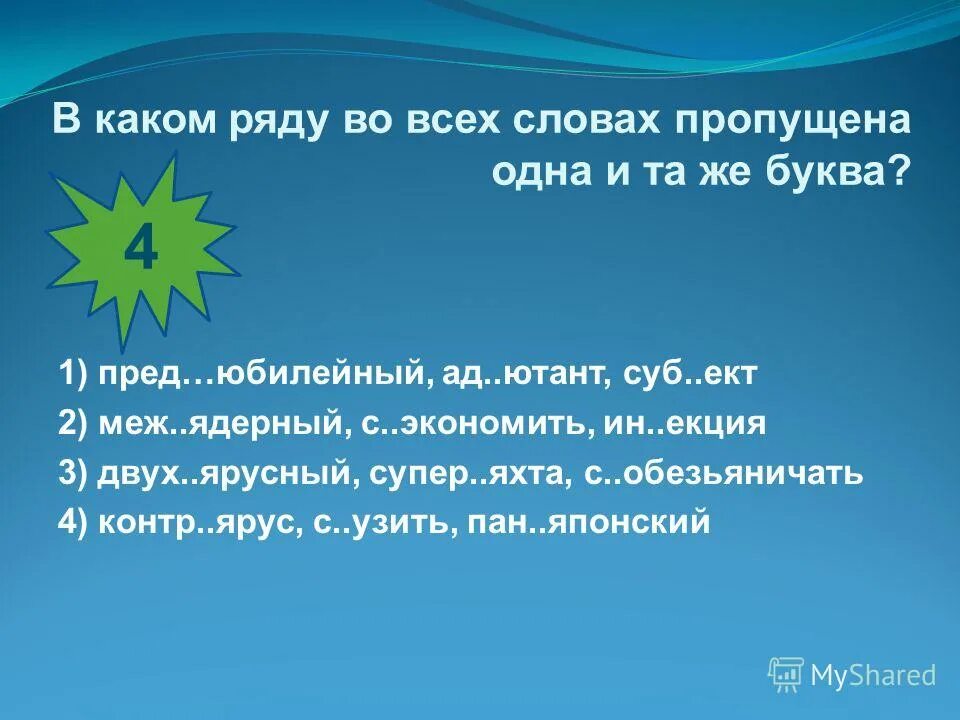 В каком ряду во всех словах пропущена одна и та же буква?

4

1) пред…юбилейный, ад..ютант, суб..ект
2) меж..ядерный, с..экономить, ин..екция
3) двух..ярусный, супер..яхта, с..обезьяничать
4) контр..ярус, с..узить, пан..японский

MyShared